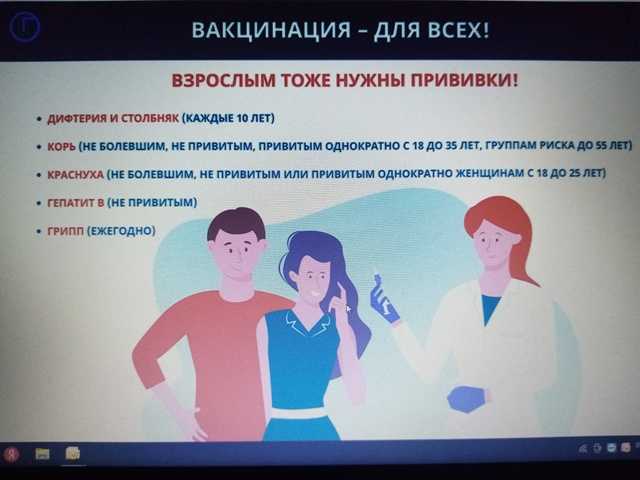 ВАКЦИНАЦИЯ – ДЛЯ ВСЕХ!

ВЗРОСЛЫМ ТОЖЕ НУЖНЫ ПРИВИВКИ!

• ДИФТЕРИЯ И СТОЛБНЯК (КАЖДЫЕ 10 ЛЕТ)
• КОРЬ (НЕ БОЛЕВШИМ, НЕ ПРИВИТЫМ, ПРИВИТЫМ ОДНОКРАТНО С 18 ДО 35 ЛЕТ, ГРУППАМ РИСКА ДО 55 ЛЕТ)
• КРАСНУХА (НЕ БОЛЕВШИМ, НЕ ПРИВИТЫМ ИЛИ ПРИВИТЫМ ОДНОКРАТНО ЖЕНЩИНАМ С 18 ДО 25 ЛЕТ)
• ГЕПАТИТ В (НЕ ПРИВИТЫМ)
• ГРИПП (ЕЖЕГОДНО)